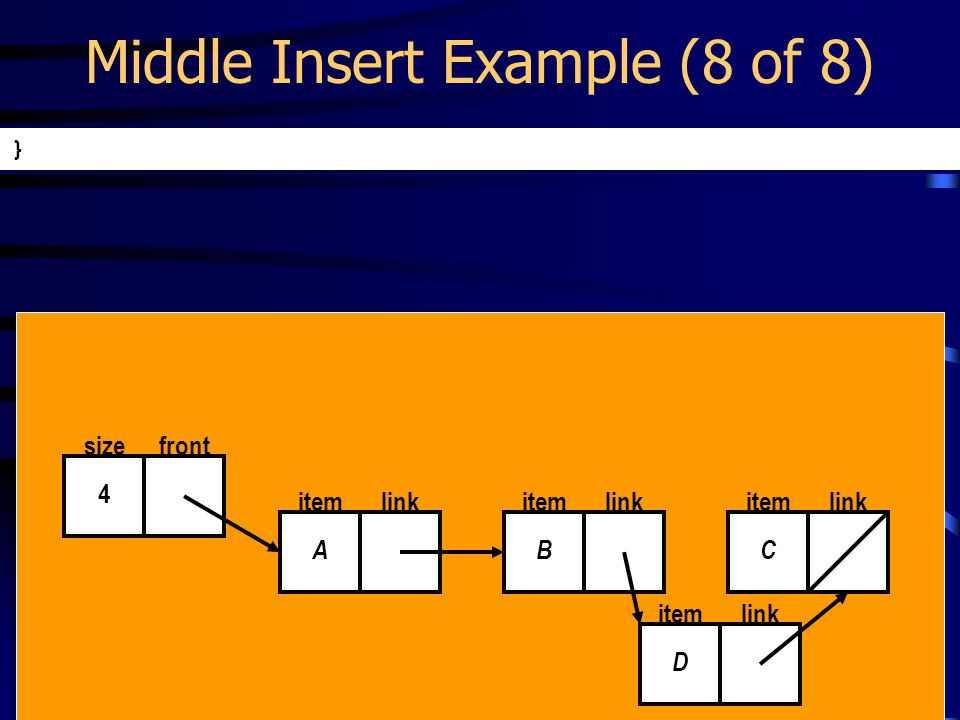 Middle Insert Example (8 of 8)

}

size front
4

item link
A

item link
B

item link
C

item link
D